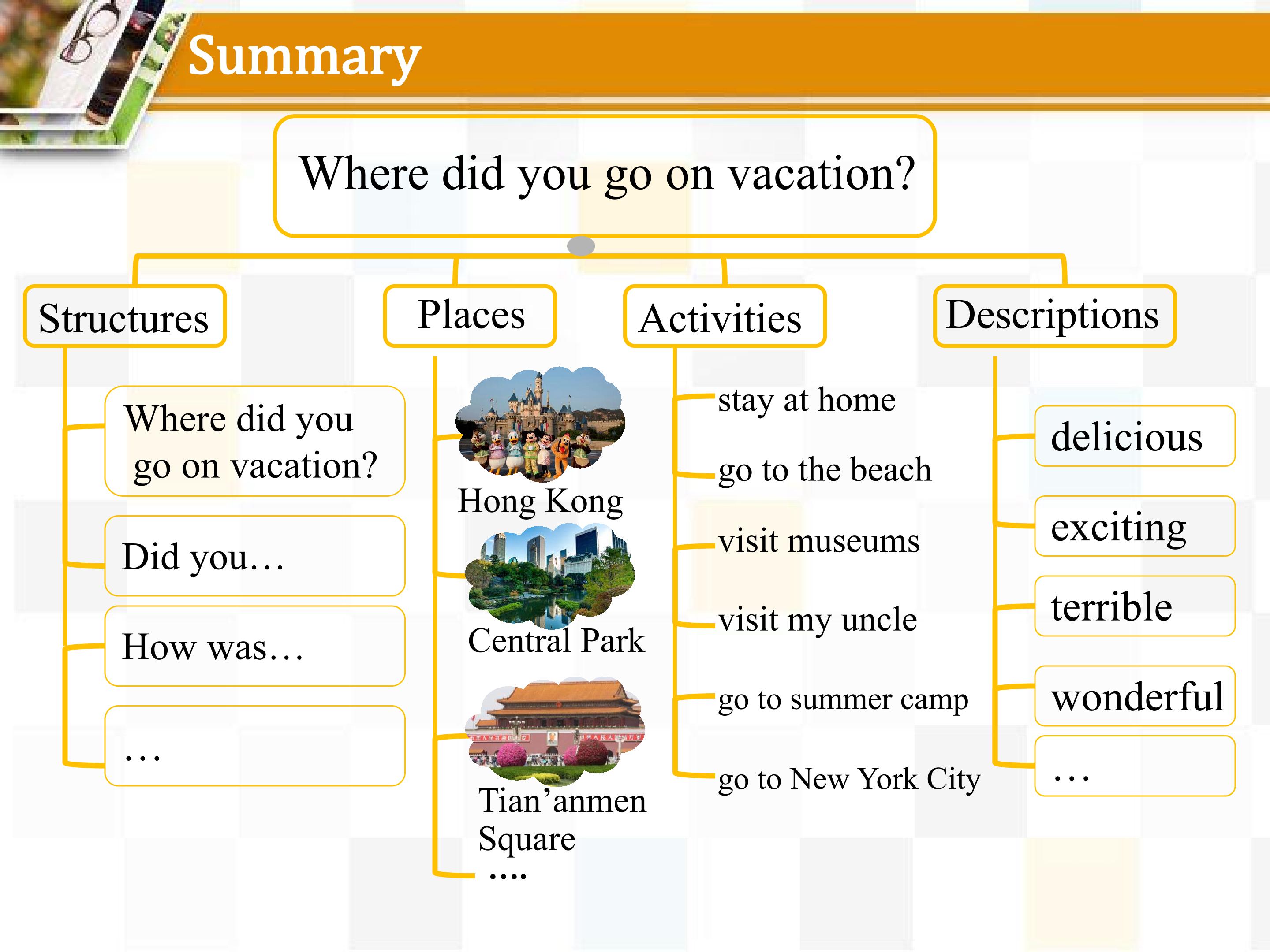 Summary

Where did you go on vacation?

Structures

Where did you go on vacation?

Did you…

How was…

…

Places

Hong Kong

Central Park

Tian'anmen Square

….

Activities

stay at home

go to the beach

visit museums

visit my uncle

go to summer camp

go to New York City

Descriptions

delicious

exciting

terrible

wonderful

…